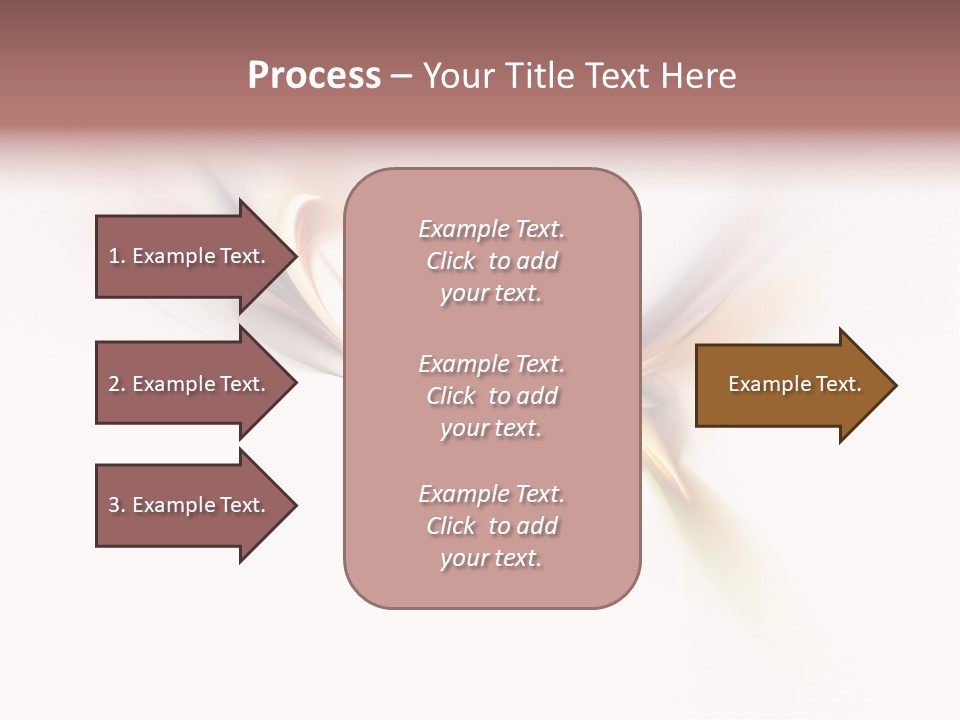 Process – Your Title Text Here

1. Example Text.

2. Example Text.

3. Example Text.

Example Text. Click to add your text.

Example Text. Click to add your text.

Example Text. Click to add your text.

Example Text.